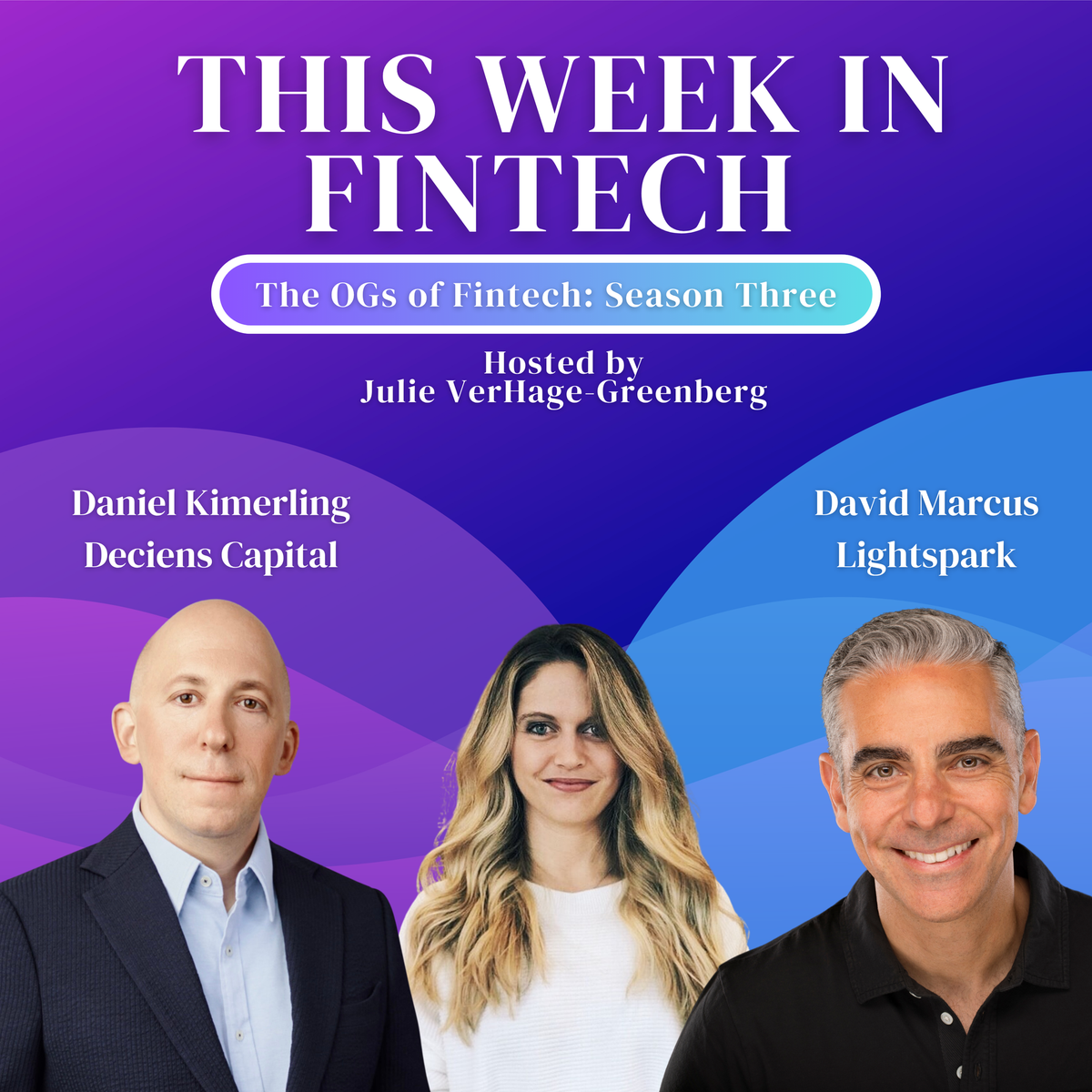 THIS WEEK IN FINTECH

The OGs of Fintech: Season Three

Hosted by
Julie VerHage-Greenberg

Daniel Kimerling
Deciens Capital

David Marcus
Lightspark